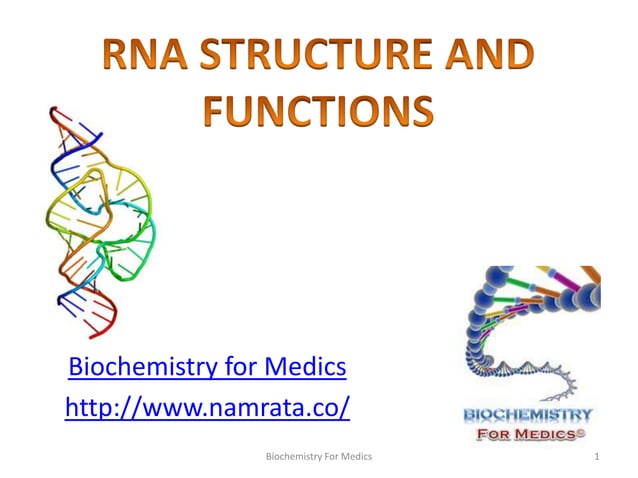 RNA STRUCTURE AND FUNCTIONS

Biochemistry for Medics
http://www.namrata.co/

BIOCHEMISTRY
FOR MEDICS©

Biochemistry For Medics

1